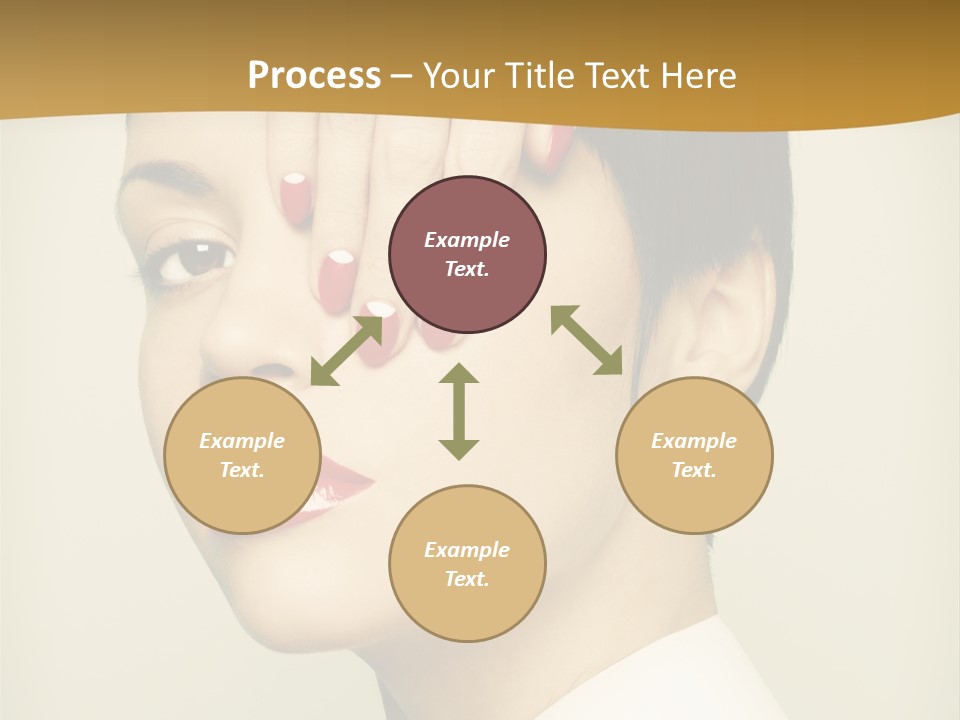 Process – Your Title Text Here

Example Text.

Example Text.

Example Text.

Example Text.